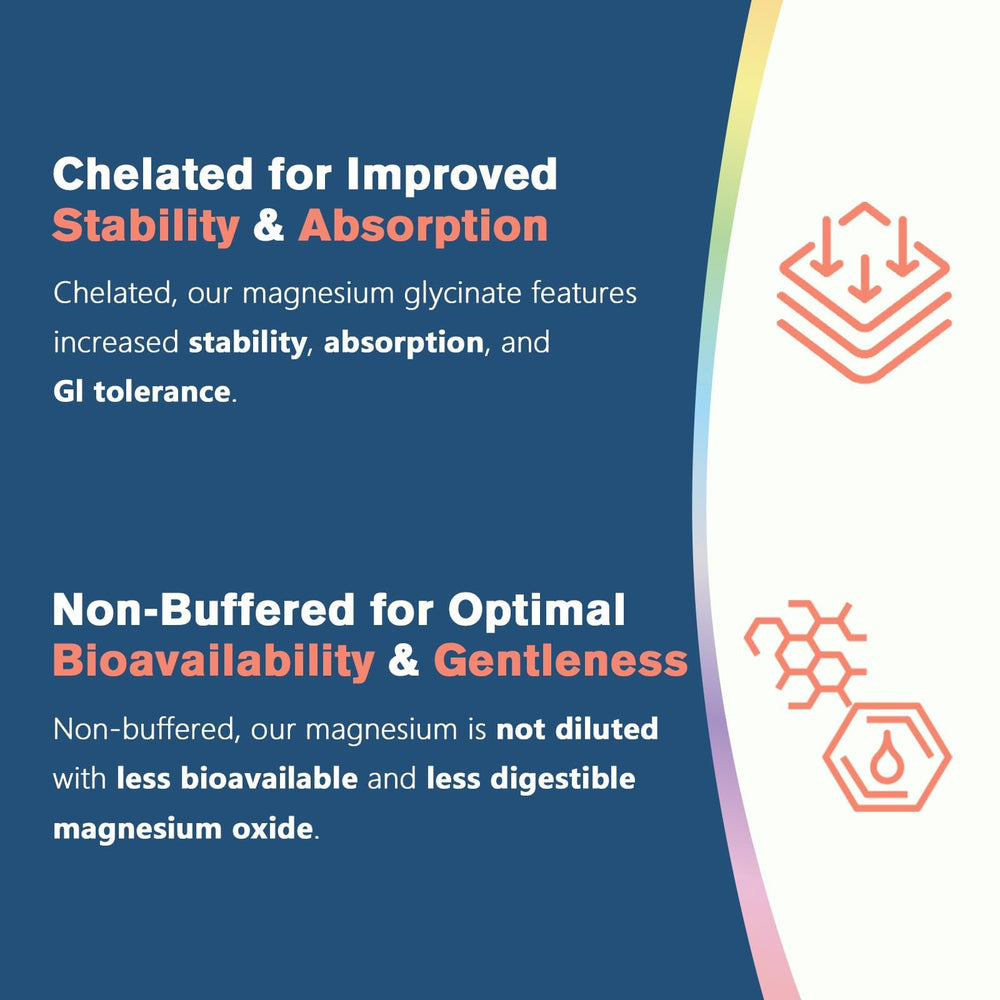 Chelated for Improved Stability & Absorption

Chelated, our magnesium glycinate features increased stability, absorption, and GI tolerance.

Non-Buffered for Optimal Bioavailability & Gentleness

Non-buffered, our magnesium is not diluted with less bioavailable and less digestible magnesium oxide.